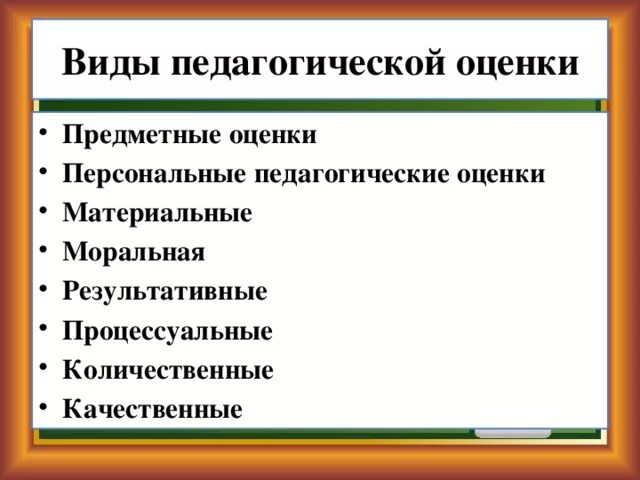 Виды педагогической оценки

• Предметные оценки
• Персональные педагогические оценки
• Материальные
• Моральная
• Результативные
• Процессуальные
• Количественные
• Качественные